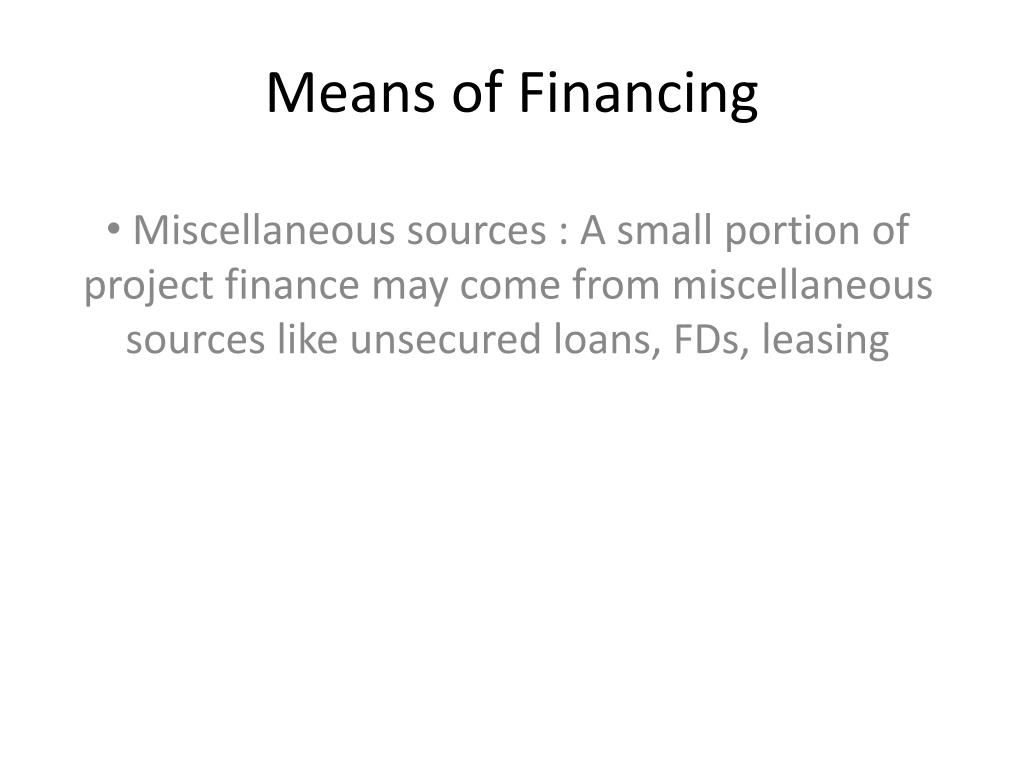 Means of Financing

• Miscellaneous sources : A small portion of project finance may come from miscellaneous sources like unsecured loans, FDs, leasing